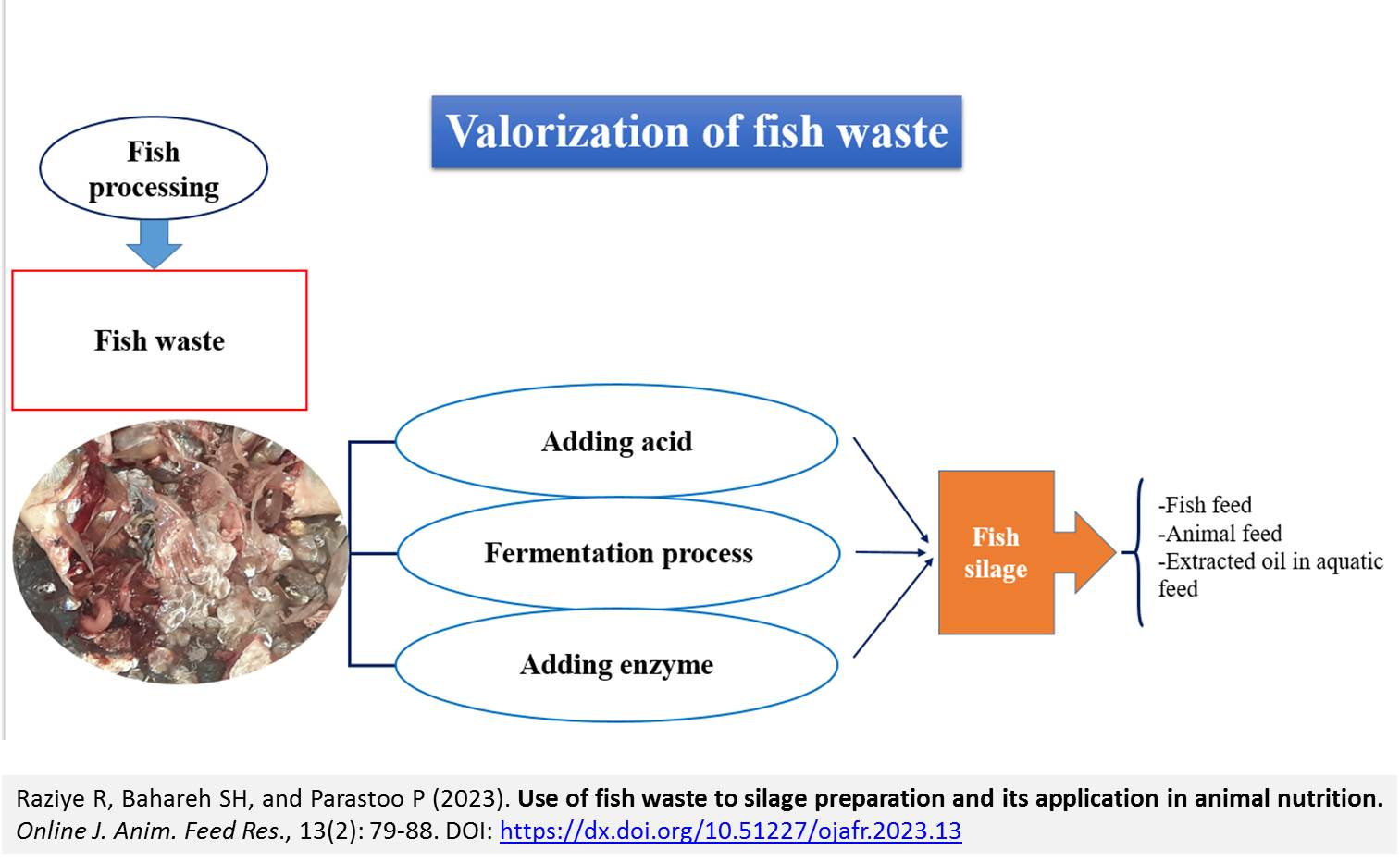 Valorization of fish waste

Fish processing

Fish waste

Adding acid

Fermentation process

Adding enzyme

Fish silage

-Fish feed
-Animal feed
-Extracted oil in aquatic feed

Raziye R, Bahareh SH, and Parastoo P (2023). Use of fish waste to silage preparation and its application in animal nutrition. Online J. Anim. Feed Res., 13(2): 79-88. DOI: https://dx.doi.org/10.51227/ojafr.2023.13